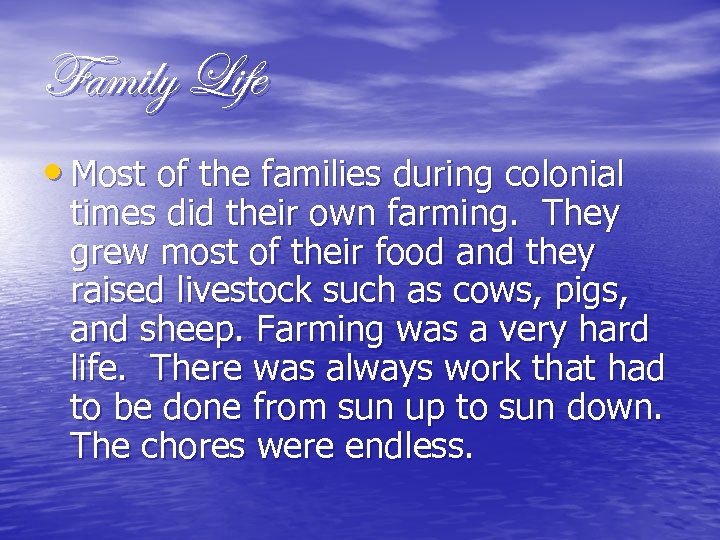 Family Life

• Most of the families during colonial times did their own farming. They grew most of their food and they raised livestock such as cows, pigs, and sheep. Farming was a very hard life. There was always work that had to be done from sun up to sun down. The chores were endless.